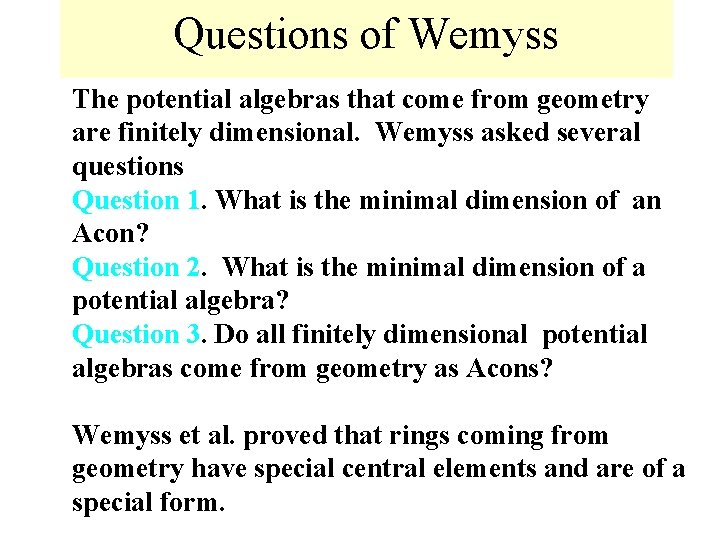 Questions of Wemyss

The potential algebras that come from geometry are finitely dimensional. Wemyss asked several questions
Question 1. What is the minimal dimension of an Acon?
Question 2. What is the minimal dimension of a potential algebra?
Question 3. Do all finitely dimensional potential algebras come from geometry as Acons?

Wemyss et al. proved that rings coming from geometry have special central elements and are of a special form.